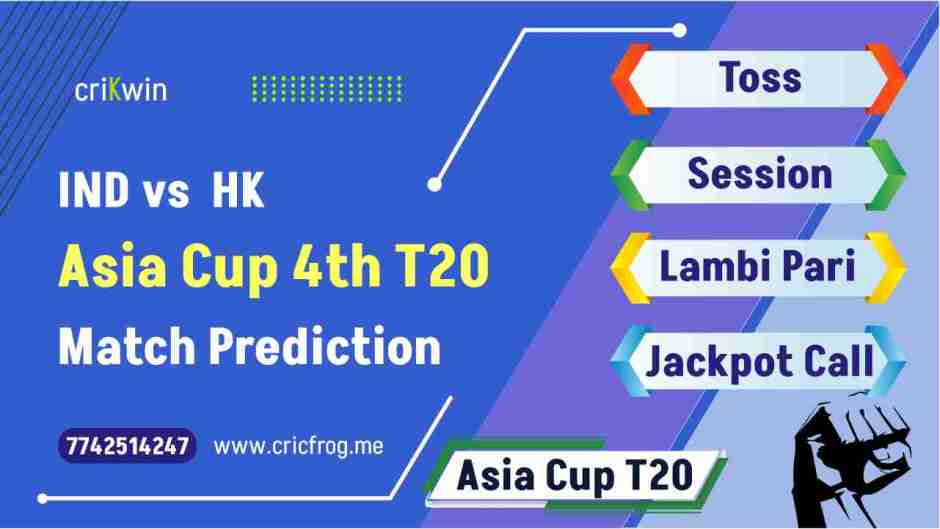 criKwin

IND vs HK

Asia Cup 4th T20

Match Prediction

7742514247 www.cricfrog.me

Toss

Session

Lambi Pari

Jackpot Call

Asia Cup T20